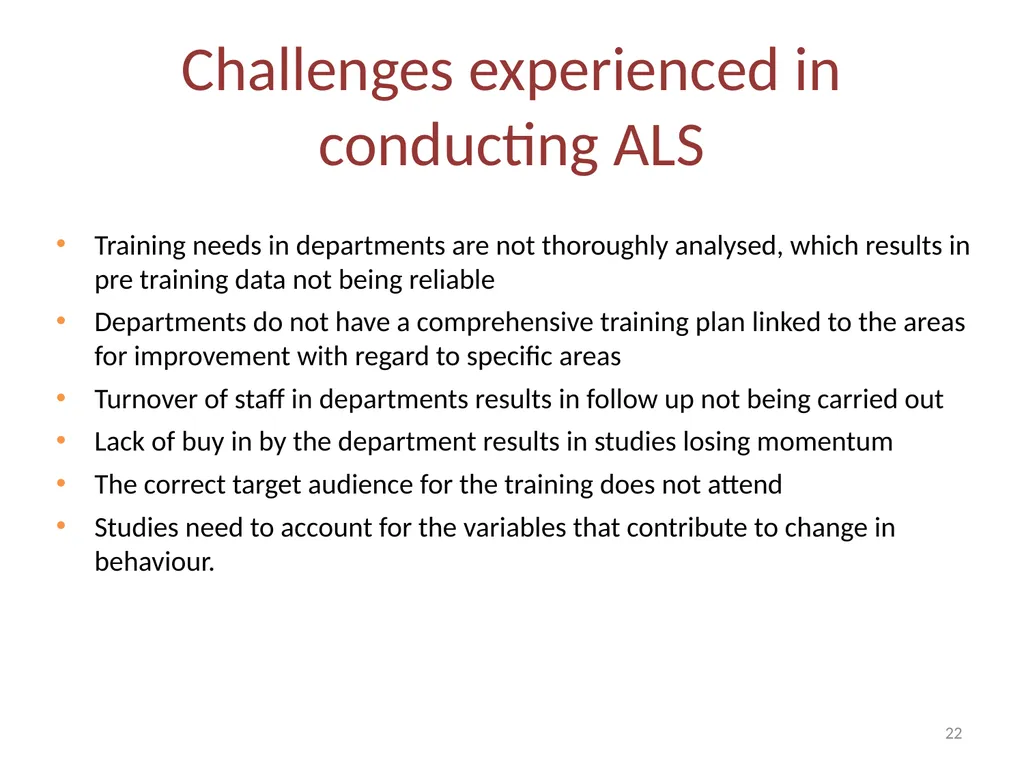 Challenges experienced in conducting ALS

• Training needs in departments are not thoroughly analysed, which results in pre training data not being reliable
• Departments do not have a comprehensive training plan linked to the areas for improvement with regard to specific areas
• Turnover of staff in departments results in follow up not being carried out
• Lack of buy in by the department results in studies losing momentum
• The correct target audience for the training does not attend
• Studies need to account for the variables that contribute to change in behaviour.

22